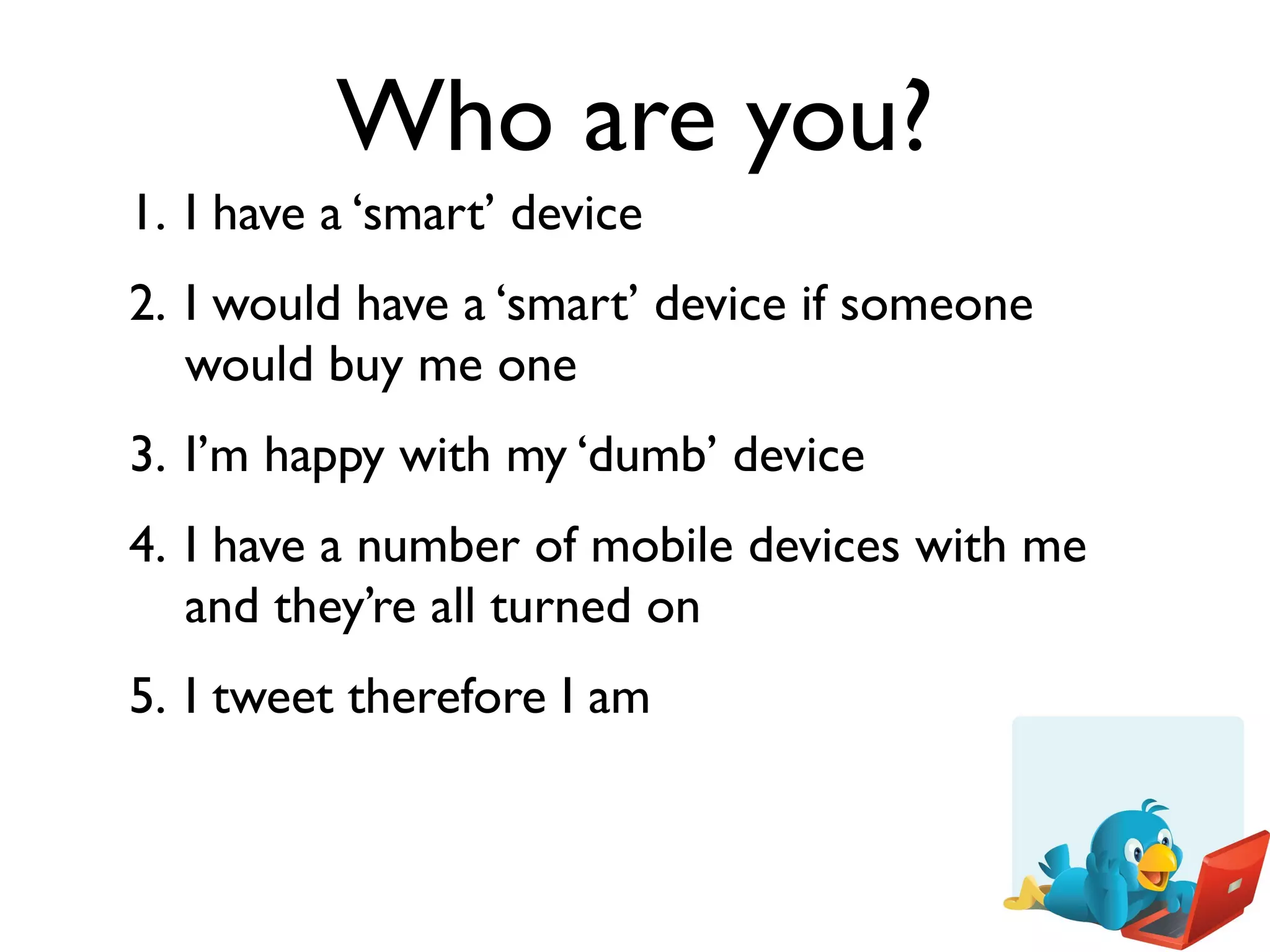 Who are you?

1. I have a ‘smart’ device

2. I would have a ‘smart’ device if someone would buy me one

3. I’m happy with my ‘dumb’ device

4. I have a number of mobile devices with me and they’re all turned on

5. I tweet therefore I am